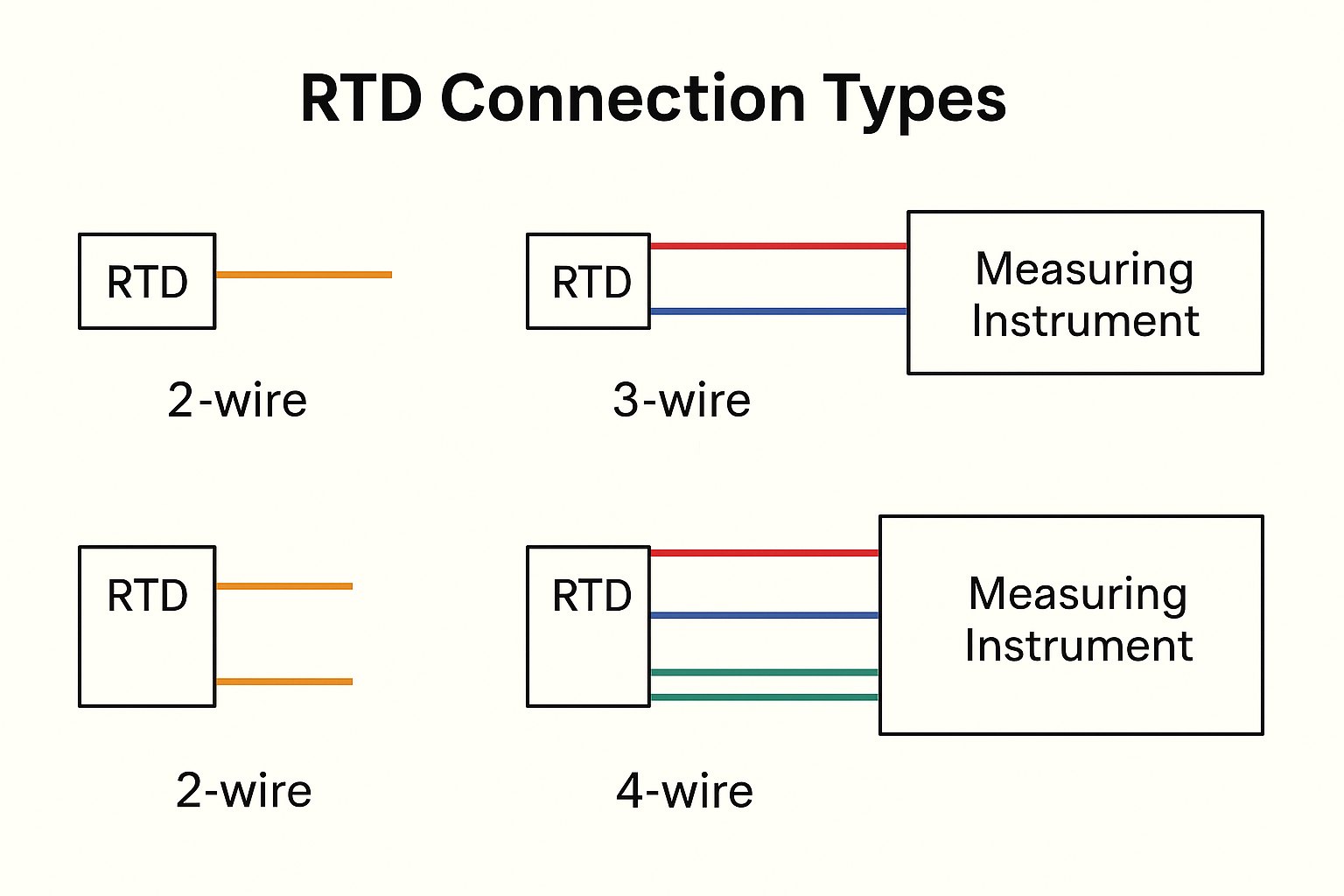 RTD Connection Types

RTD

2-wire

RTD

Measuring Instrument

3-wire

RTD

2-wire

RTD

Measuring Instrument

4-wire